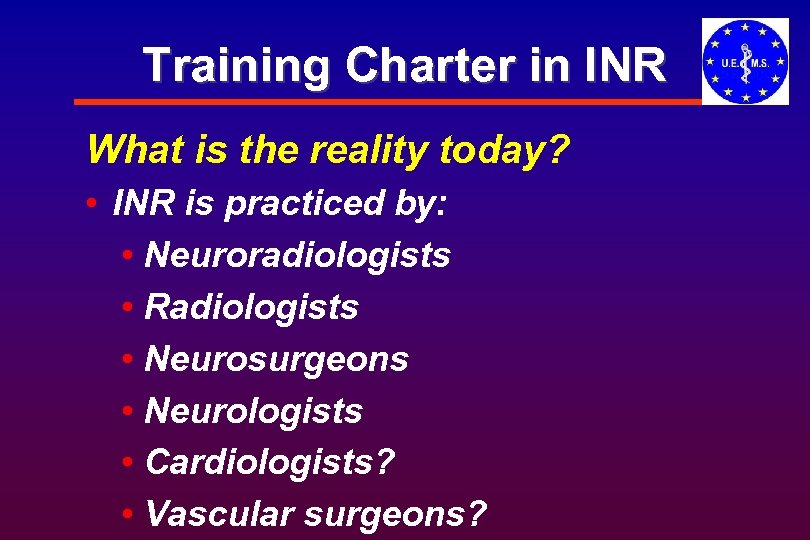 Training Charter in INR

U.E. M.S.

What is the reality today?

• INR is practiced by:
• Neuroradiologists
• Radiologists
• Neurosurgeons
• Neurologists
• Cardiologists?
• Vascular surgeons?